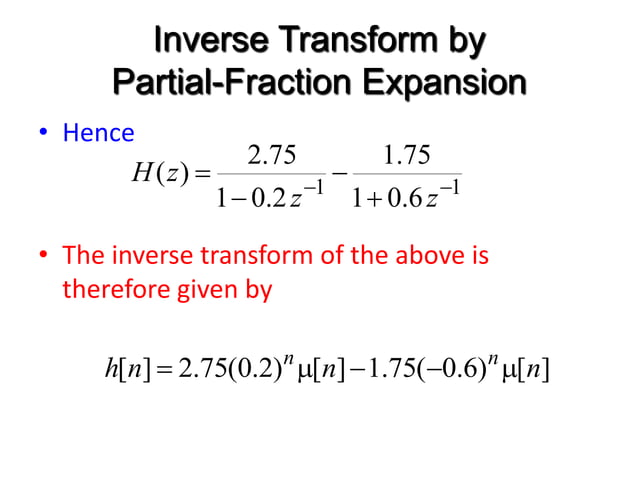 Inverse Transform by Partial-Fraction Expansion

• Hence

$H(z) = \frac{2.75}{1-0.2z^{-1}} - \frac{1.75}{1+0.6z^{-1}}$

• The inverse transform of the above is therefore given by

$h[n] = 2.75(0.2)^n \mu[n] - 1.75(-0.6)^n \mu[n]$